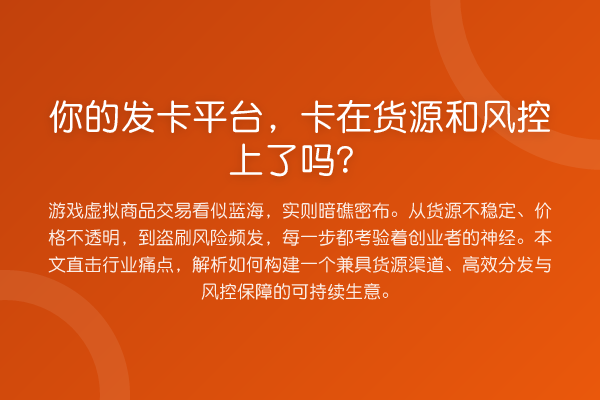 你的发卡平台，卡在货源和风控上了吗？

游戏虚拟商品交易看似蓝海，实则暗礁密布。从货源不稳定、价格不透明，到盗刷风险频发，每一步都考验着创业者的神经。本文直击行业痛点，解析如何构建一个兼具货源渠道、高效分发与风控保障的可持续生意。